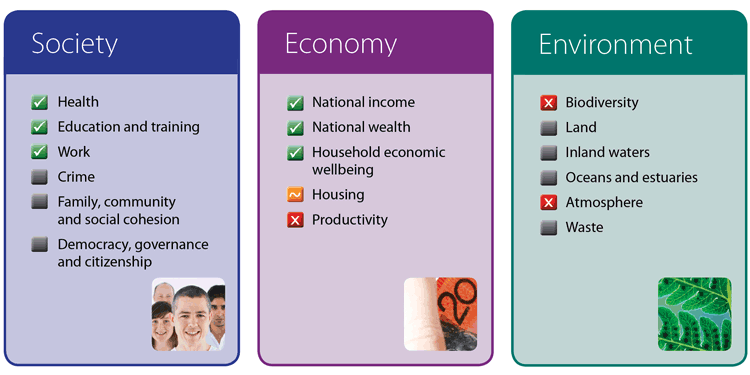 Society

Health
Education and training
Work
Crime
Family, community and social cohesion
Democracy, governance and citizenship

Economy

National income
National wealth
Household economic wellbeing
Housing
Productivity

20

Environment

Biodiversity
Land
Inland waters
Oceans and estuaries
Atmosphere
Waste